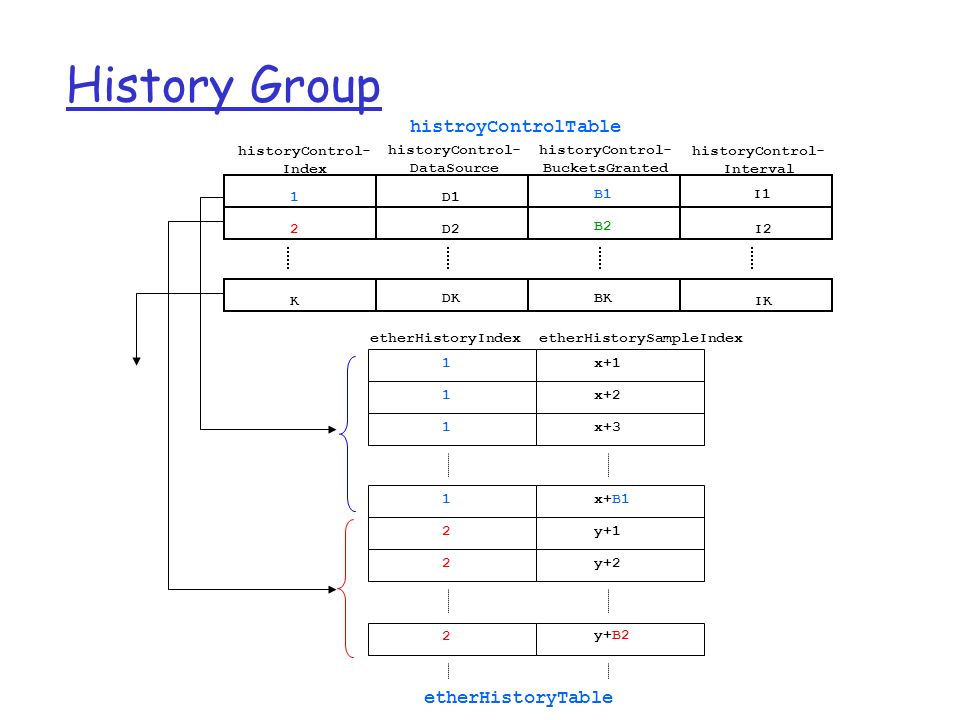 History Group

histroyControlTable

| historyControl-Index | historyControl-DataSource | historyControl-BucketsGranted | historyControl-Interval |
|---|---|---|---|
| 1 | D1 | B1 | I1 |
| 2 | D2 | B2 | I2 |
| K | DK | BK | IK |

| etherHistoryIndex | etherHistorySampleIndex |
|---|---|
| 1 | x+1 |
| 1 | x+2 |
| 1 | x+3 |
| 1 | x+B1 |
| 2 | y+1 |
| 2 | y+2 |
| 2 | y+B2 |

etherHistoryTable